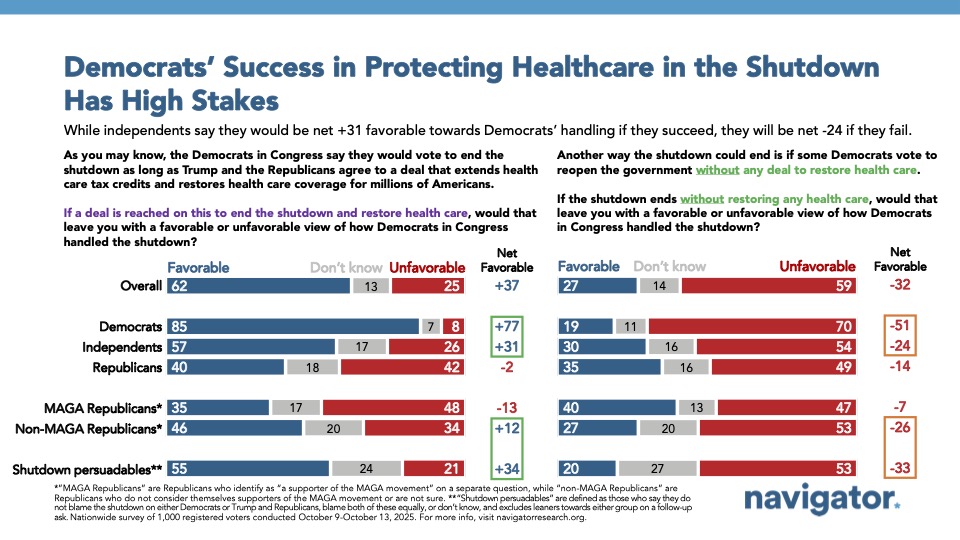 Democrats' Success in Protecting Healthcare in the Shutdown Has High Stakes

While independents say they would be net +31 favorable towards Democrats' handling if they succeed, they will be net -24 if they fail.

As you may know, the Democrats in Congress say they would vote to end the shutdown as long as Trump and the Republicans agree to a deal that extends health care tax credits and restores health care coverage for millions of Americans.

If a deal is reached on this to end the shutdown and restore health care, would that leave you with a favorable or unfavorable view of how Democrats in Congress handled the shutdown?

| | Favorable | Don't know | Unfavorable | Net Favorable |
|---|---|---|---|---|
| Overall | 62 | 13 | 25 | +37 |
| Democrats | 85 | 7 | 8 | +77 |
| Independents | 57 | 17 | 26 | +31 |
| Republicans | 40 | 18 | 42 | -2 |
| MAGA Republicans* | 35 | 17 | 48 | -13 |
| Non-MAGA Republicans* | 46 | 20 | 34 | +12 |
| Shutdown persuadables** | 55 | 24 | 21 | +34 |

Another way the shutdown could end is if some Democrats vote to reopen the government without any deal to restore health care.

If the shutdown ends without restoring any health care, would that leave you with a favorable or unfavorable view of how Democrats in Congress handled the shutdown?

| Favorable | Don't know | Unfavorable | Net Favorable |
|---|---|---|---|
| 27 | 14 | 59 | -32 |
| 19 | 11 | 70 | -51 |
| 30 | 16 | 54 | -24 |
| 35 | 16 | 49 | -14 |
| 40 | 13 | 47 | -7 |
| 27 | 20 | 53 | -26 |
| 20 | 27 | 53 | -33 |

*"MAGA Republicans" are Republicans who identify as "a supporter of the MAGA movement" on a separate question, while "non-MAGA Republicans" are Republicans who do not consider themselves supporters of the MAGA movement or are not sure. **"Shutdown persuadables" are defined as those who say they do not blame the shutdown on either Democrats or Trump and Republicans, blame both of these equally, or don't know, and excludes leaners towards either group on a follow-up ask. Nationwide survey of 1,000 registered voters conducted October 9-October 13, 2025. For more info, visit navigatorresearch.org.

navigator.